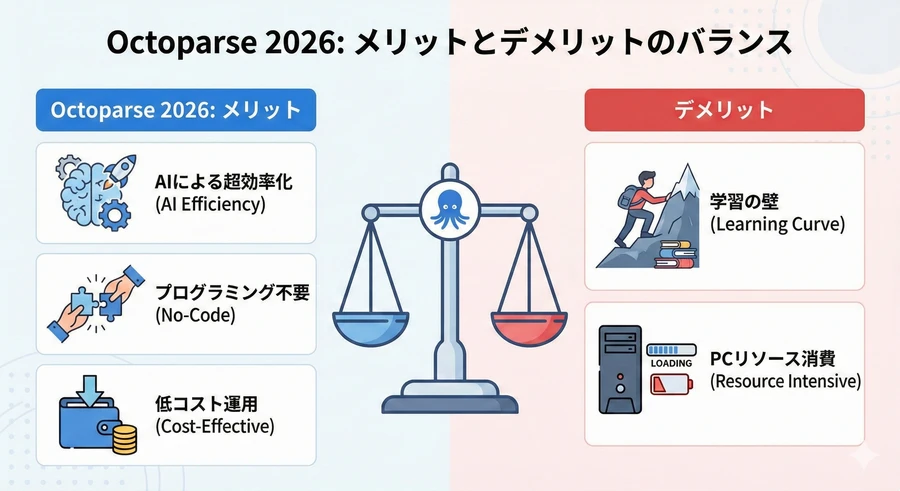 Octoparse 2026: メリットとデメリットのバランス

Octoparse 2026: メリット

AIによる超効率化
(AI Efficiency)

プログラミング不要
(No-Code)

低コスト運用
(Cost-Effective)

デメリット

学習の壁
(Learning Curve)

LOADING

PCリソース消費
(Resource Intensive)